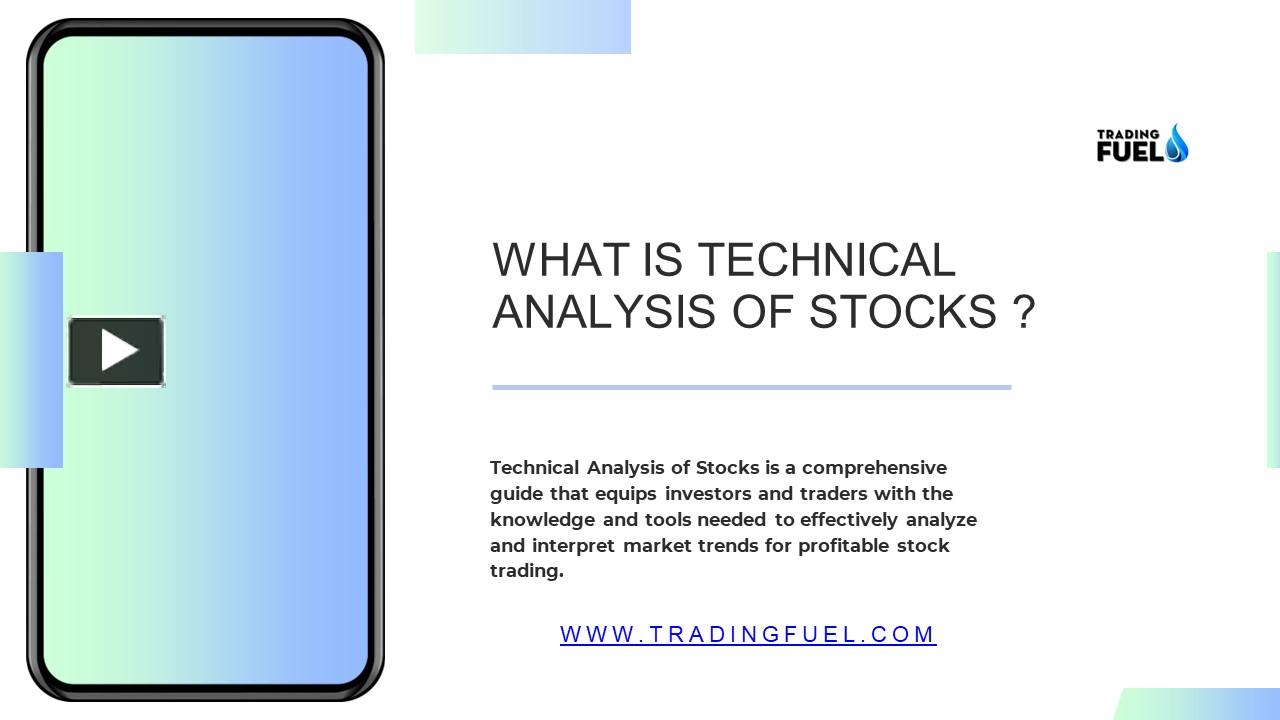 TRADING FUEL

WHAT IS TECHNICAL ANALYSIS OF STOCKS ?

Technical Analysis of Stocks is a comprehensive guide that equips investors and traders with the knowledge and tools needed to effectively analyze and interpret market trends for profitable stock trading.

WWW.TRADINGFUEL.COM